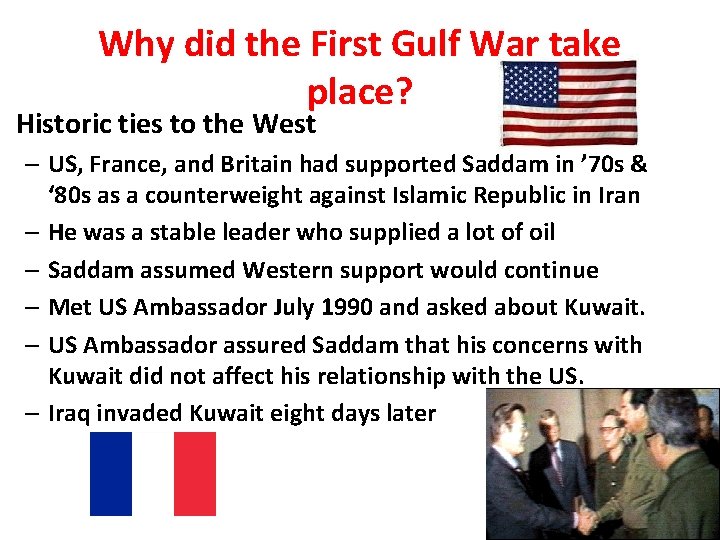 Why did the First Gulf War take place?

Historic ties to the West

– US, France, and Britain had supported Saddam in ’70s & ‘80s as a counterweight against Islamic Republic in Iran
– He was a stable leader who supplied a lot of oil
– Saddam assumed Western support would continue
– Met US Ambassador July 1990 and asked about Kuwait.
– US Ambassador assured Saddam that his concerns with Kuwait did not affect his relationship with the US.
– Iraq invaded Kuwait eight days later